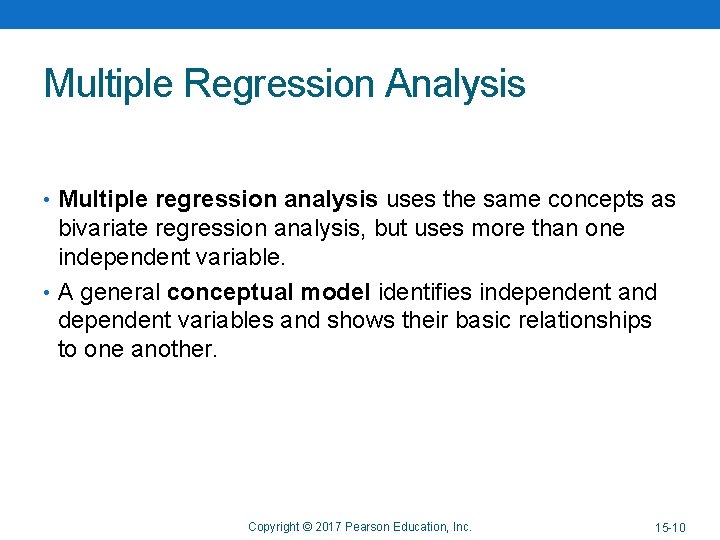 Multiple Regression Analysis

• Multiple regression analysis uses the same concepts as bivariate regression analysis, but uses more than one independent variable.

• A general conceptual model identifies independent and dependent variables and shows their basic relationships to one another.

Copyright © 2017 Pearson Education, Inc.

15-10